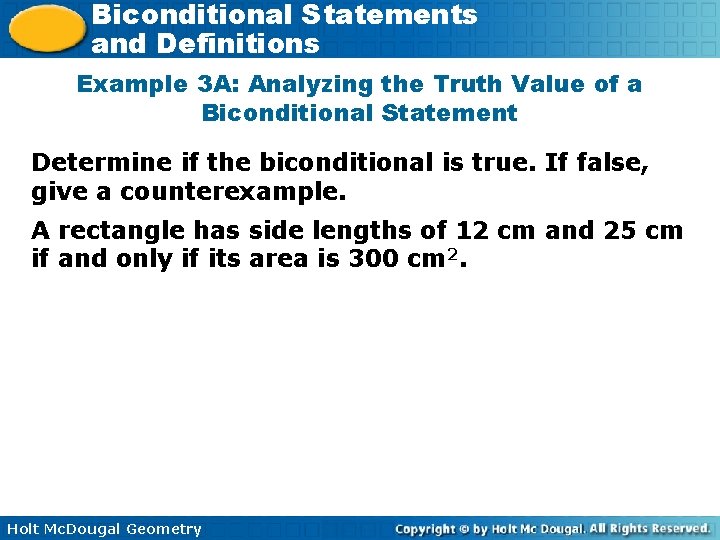 Biconditional Statements and Definitions

Example 3A: Analyzing the Truth Value of a Biconditional Statement

Determine if the biconditional is true. If false, give a counterexample.

A rectangle has side lengths of 12 cm and 25 cm if and only if its area is 300 cm$^2$.

Holt McDougal Geometry

Copyright © by Holt Mc Dougal. All Rights Reserved.